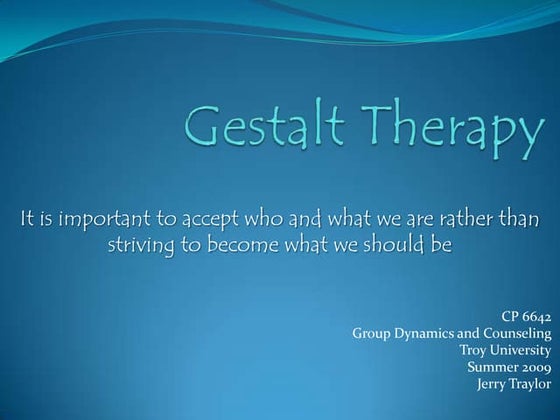 Gestalt Therapy

It is important to accept who and what we are rather than striving to become what we should be

CP 6642
Group Dynamics and Counseling
Troy University
Summer 2009
Jerry Traylor